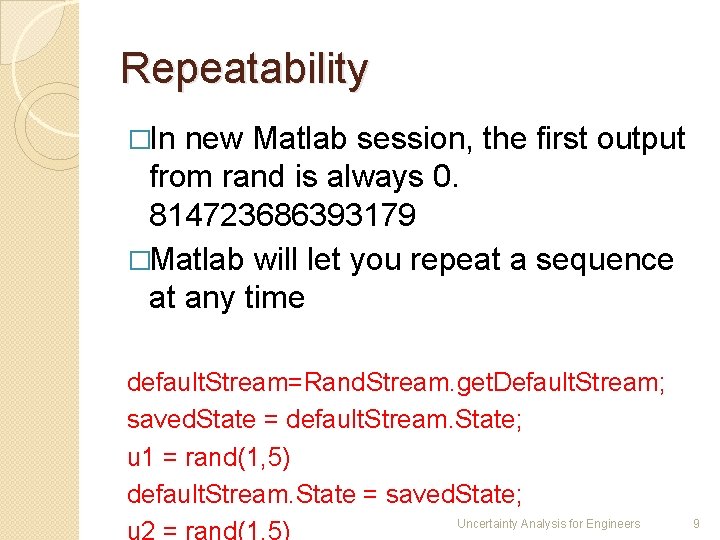 Repeatability

□In new Matlab session, the first output from rand is always 0. 814723686393179

□Matlab will let you repeat a sequence at any time

defaultStream=RandStream.getDefaultStream;
savedState = defaultStream.State;
u1 = rand(1,5)
defaultStream.State = savedState;
u2 = rand(1,5)

Uncertainty Analysis for Engineers 9